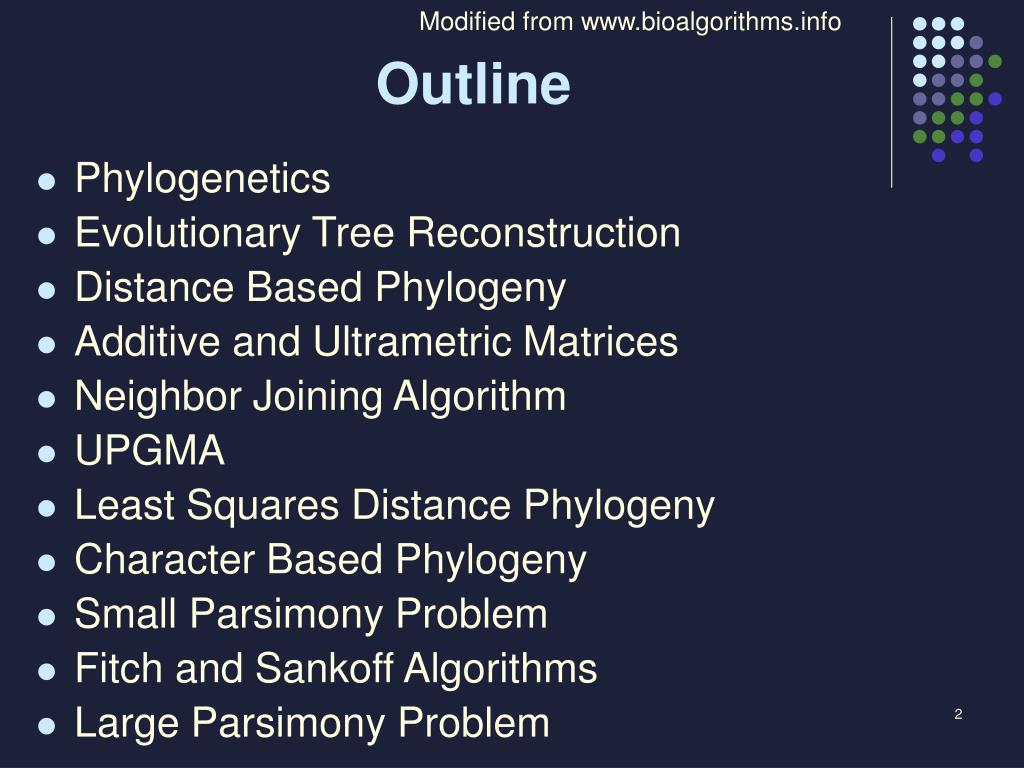 Modified from www.bioalgorithms.info

Outline

- Phylogenetics
- Evolutionary Tree Reconstruction
- Distance Based Phylogeny
- Additive and Ultrametric Matrices
- Neighbor Joining Algorithm
- UPGMA
- Least Squares Distance Phylogeny
- Character Based Phylogeny
- Small Parsimony Problem
- Fitch and Sankoff Algorithms
- Large Parsimony Problem

2